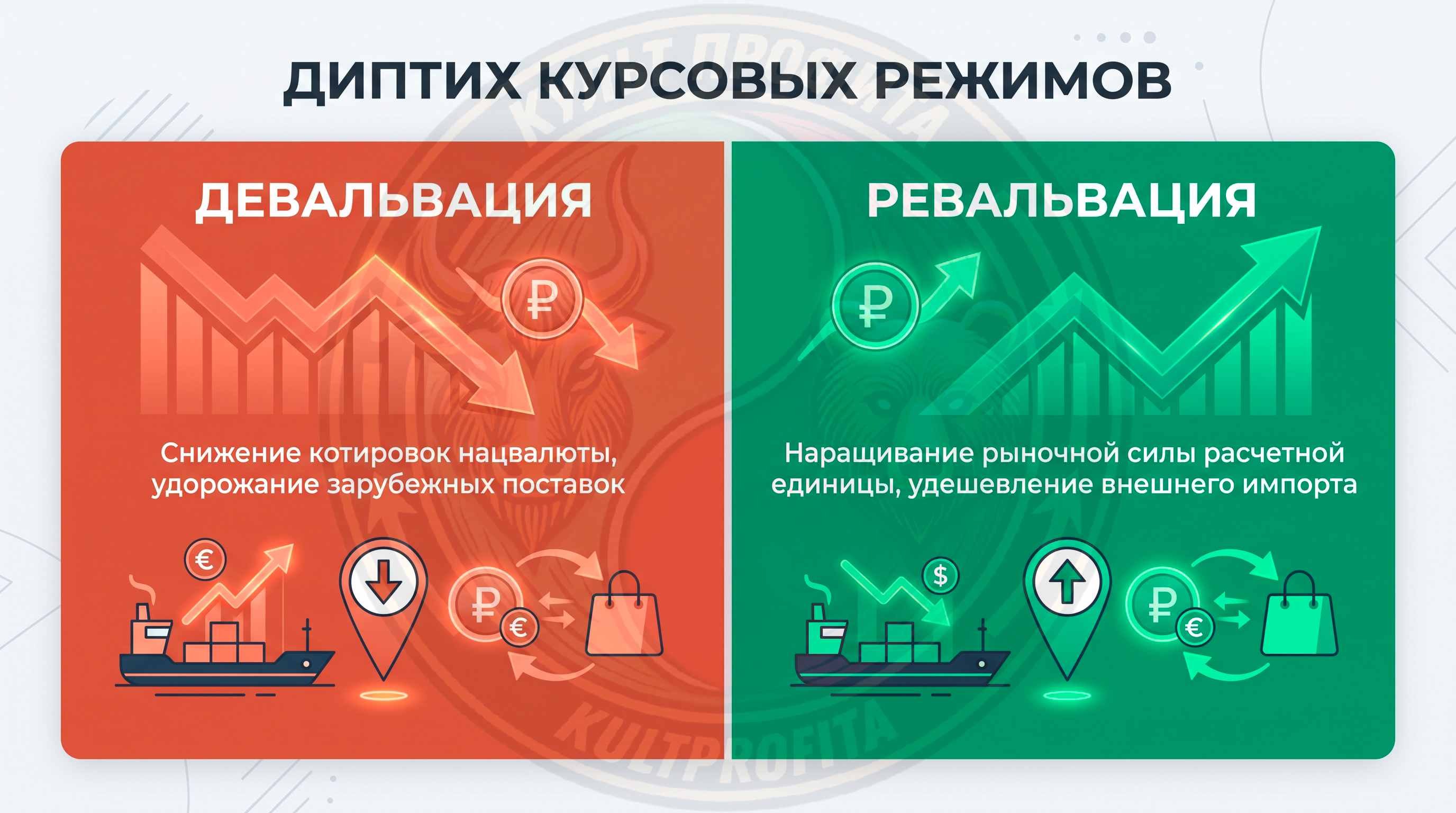 ДИПТИХ КУРСОВЫХ РЕЖИМОВ

ДЕВАЛЬВАЦИЯ

₽

Снижение котировок нацвалюты, удорожание зарубежных поставок

€

₽ €

РЕВАЛЬВАЦИЯ

₽

Наращивание рыночной силы расчетной единицы, удешевление внешнего импорта

$

₽ €

КУЛЬТ ПРОФИТА

KULTPROFITA